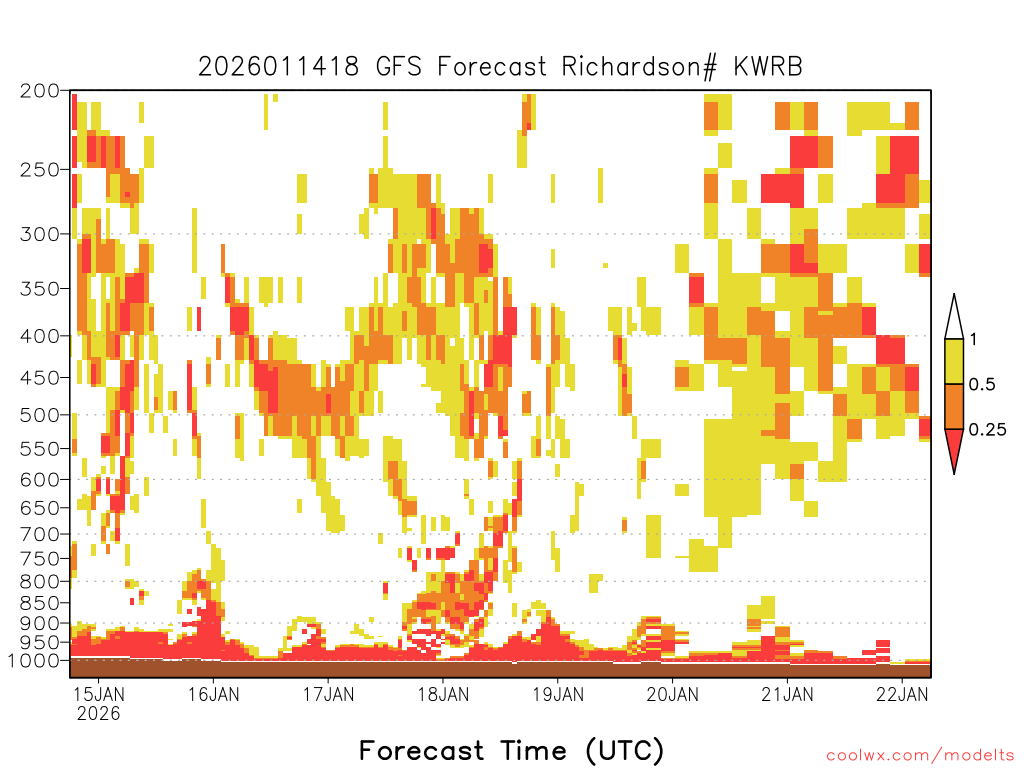 2026011418 GFS Forecast Richardson# KWRB

200
250
300
350
400
450
500
550
600
650
700
750
800
850
900
950
1000

1
0.5
0.25

15JAN
2026
16JAN
17JAN
18JAN
19JAN
20JAN
21JAN
22JAN

Forecast Time (UTC)

coolwx.com/modelts